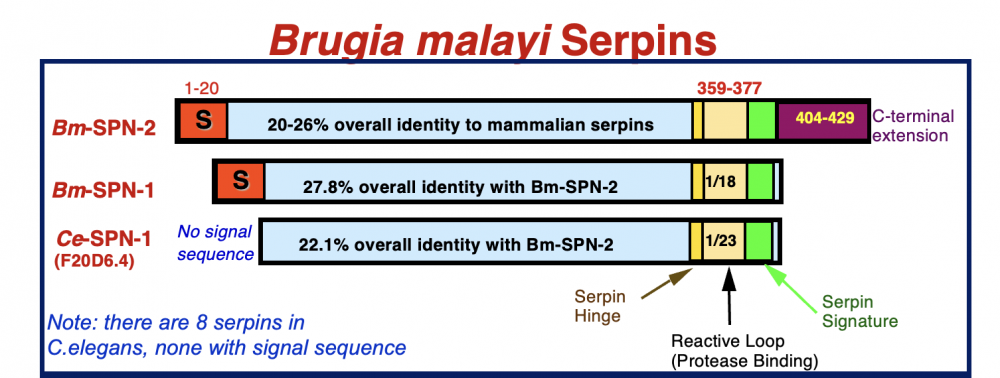 Brugia malayi Serpins

1-20

359-377

Bm-SPN-2

S

20-26% overall identity to mammalian serpins

404-429

C-terminal extension

Bm-SPN-1

S

27.8% overall identity with Bm-SPN-2

1/18

Ce-SPN-1 (F20D6.4)

No signal sequence

22.1% overall identity with Bm-SPN-2

1/23

Serpin Hinge

Reactive Loop (Protease Binding)

Serpin Signature

Note: there are 8 serpins in C.elegans, none with signal sequence